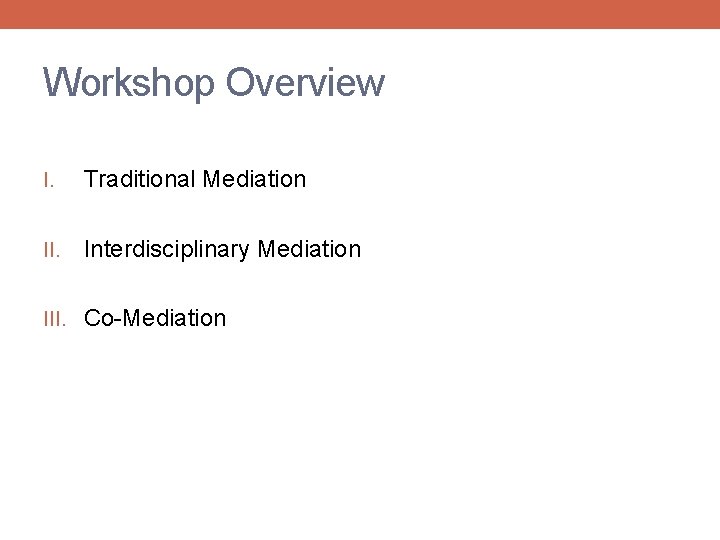 Workshop Overview

I. Traditional Mediation

II. Interdisciplinary Mediation

III. Co-Mediation